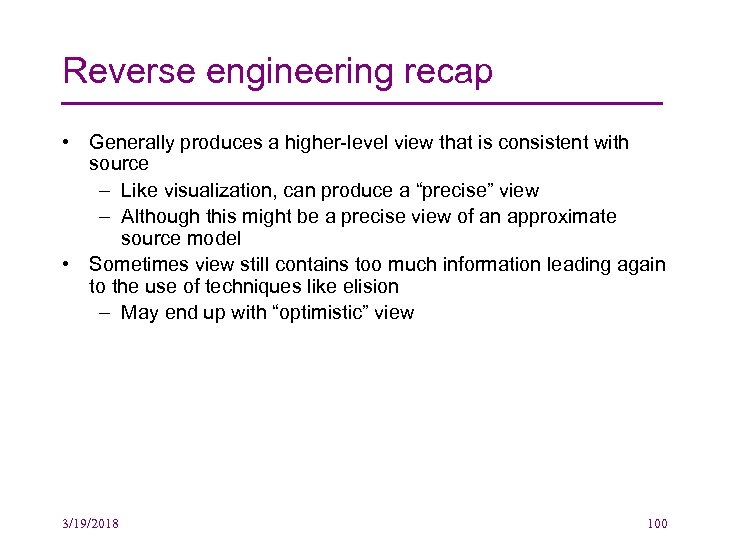 Reverse engineering recap

• Generally produces a higher-level view that is consistent with source
  – Like visualization, can produce a “precise” view
  – Although this might be a precise view of an approximate source model
• Sometimes view still contains too much information leading again to the use of techniques like elision
  – May end up with “optimistic” view

3/19/2018

100